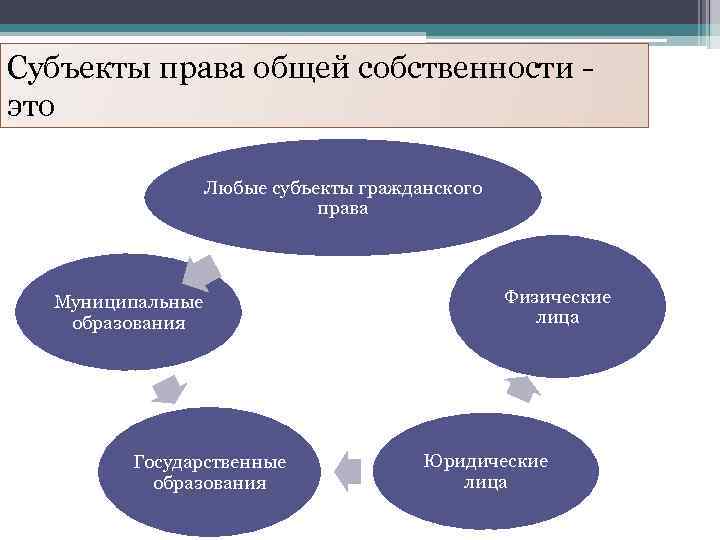 Субъекты права общей собственности - это

Любые субъекты гражданского права

Физические лица

Юридические лица

Государственные образования

Муниципальные образования